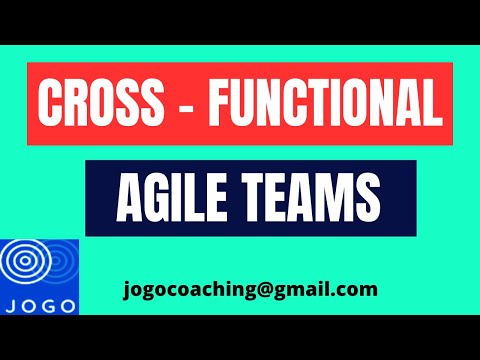 CROSS - FUNCTIONAL

AGILE TEAMS

JOGO

jogocoaching@gmail.com